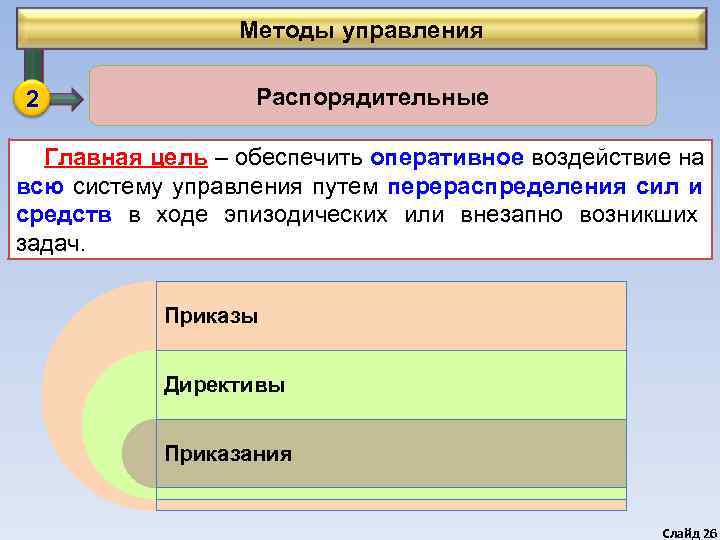 Методы управления

2

Распорядительные

Главная цель – обеспечить оперативное воздействие на всю систему управления путем перераспределения сил и средств в ходе эпизодических или внезапно возникших задач.

Приказы

Директивы

Приказания

Слайд 26